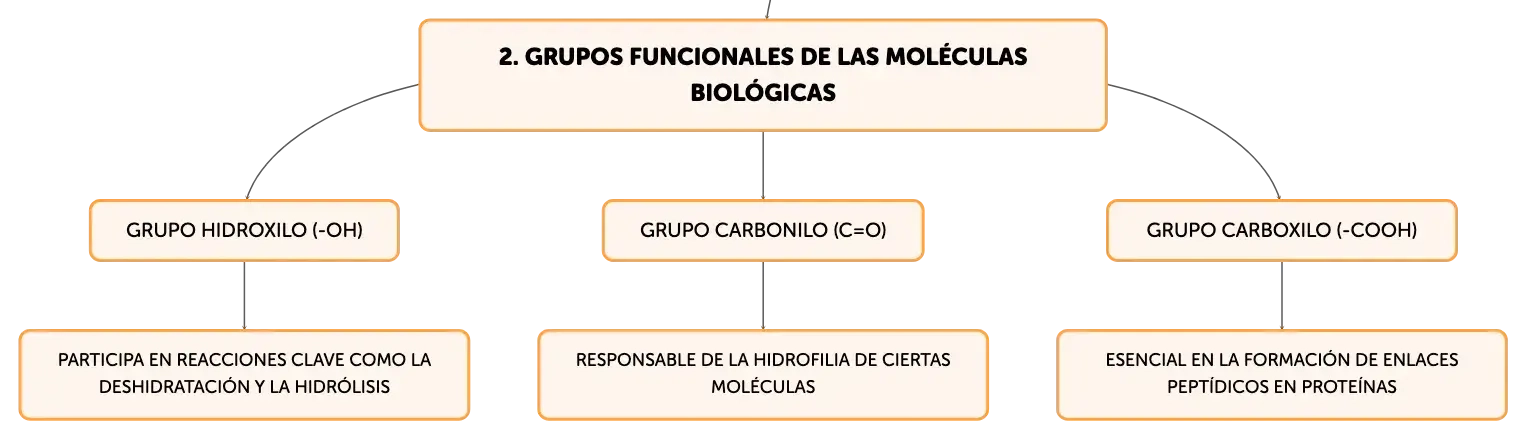 2. GRUPOS FUNCIONALES DE LAS MOLÉCULAS BIOLÓGICAS

GRUPO HIDROXILO (-OH)

GRUPO CARBONILO (C=O)

GRUPO CARBOXILO (-COOH)

PARTICIPA EN REACCIONES CLAVE COMO LA DESHIDRATACIÓN Y LA HIDRÓLISIS

RESPONSABLE DE LA HIDROFILIA DE CIERTAS MOLÉCULAS

ESENCIAL EN LA FORMACIÓN DE ENLACES PEPTÍDICOS EN PROTEÍNAS